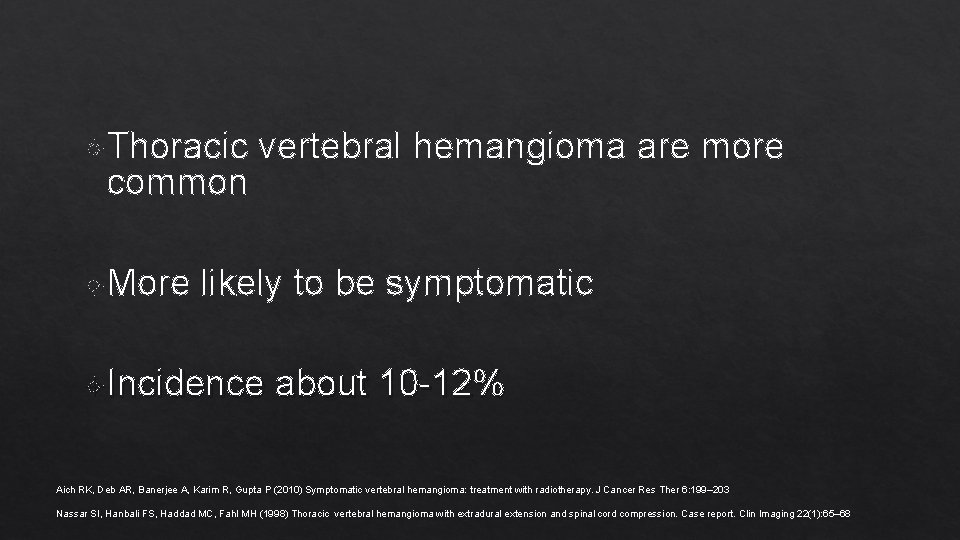 Thoracic vertebral hemangioma are more common

More likely to be symptomatic

Incidence about 10-12%

Aich RK, Deb AR, Banerjee A, Karim R, Gupta P (2010) Symptomatic vertebral hemangioma: treatment with radiotherapy. J Cancer Res Ther 6:199–203

Nassar SI, Hanbali FS, Haddad MC, Fahl MH (1998) Thoracic vertebral hemangioma with extradural extension and spinal cord compression. Case report. Clin Imaging 22(1):65–68